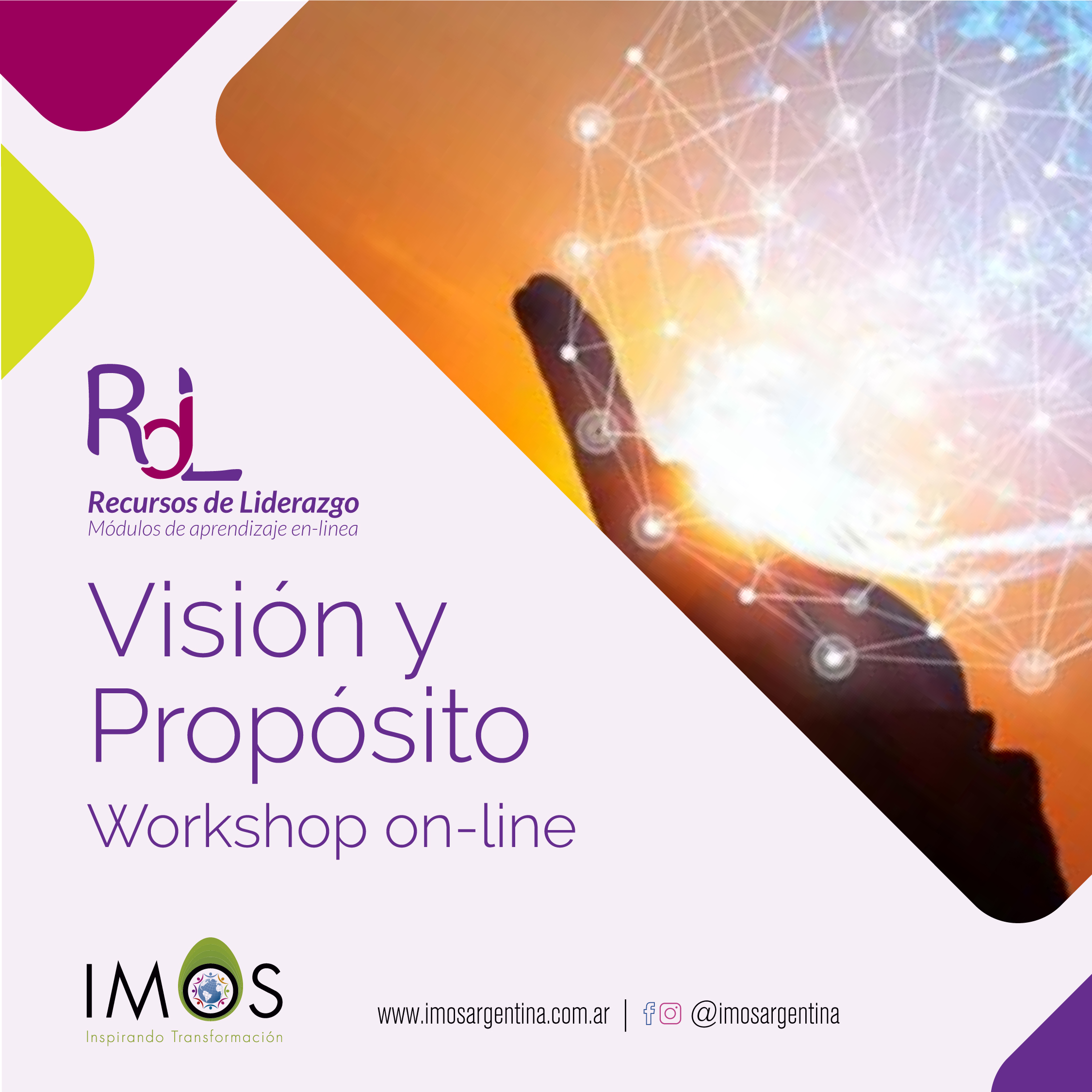 RdL
Recursos de Liderazgo
Módulos de aprendizaje en-linea

Visión y Propósito
Workshop on-line

IMOS
Inspirando Transformación

www.imosargentina.com.ar | @imosargentina